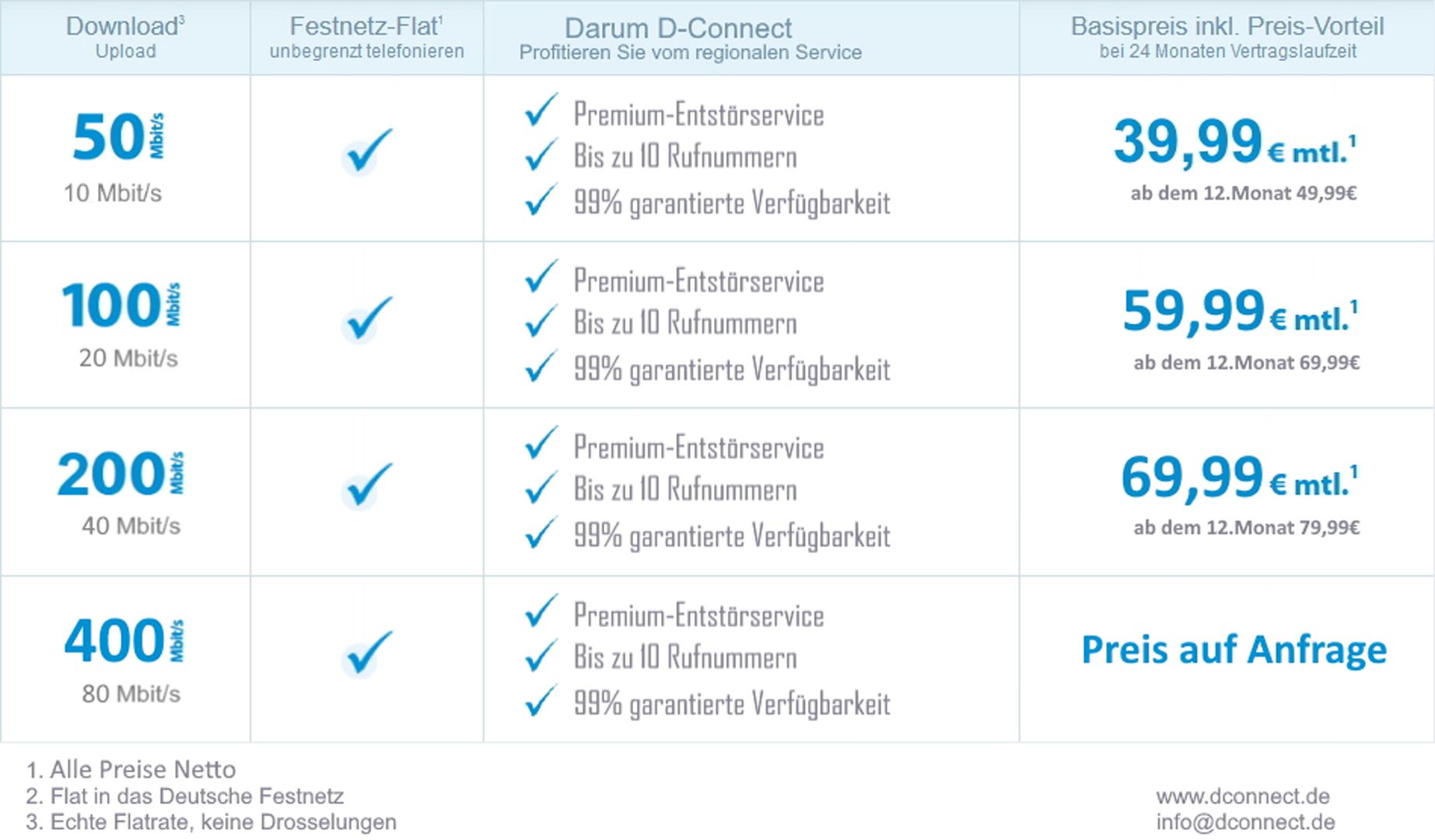 | Download$^3$ Upload | Festnetz-Flat$^1$ unbegrenzt telefonieren | Darum D-Connect Profitieren Sie vom regionalen Service | Basispreis inkl. Preis-Vorteil bei 24 Monaten Vertragslaufzeit |
|---|---|---|---|
| 50 Mbit/s 10 Mbit/s | ✓ | ✓ Premium-Entstörservice ✓ Bis zu 10 Rufnummern ✓ 99% garantierte Verfügbarkeit | 39,99 € mtl.$^1$ ab dem 12.Monat 49,99€ |
| 100 Mbit/s 20 Mbit/s | ✓ | ✓ Premium-Entstörservice ✓ Bis zu 10 Rufnummern ✓ 99% garantierte Verfügbarkeit | 59,99 € mtl.$^1$ ab dem 12.Monat 69,99€ |
| 200 Mbit/s 40 Mbit/s | ✓ | ✓ Premium-Entstörservice ✓ Bis zu 10 Rufnummern ✓ 99% garantierte Verfügbarkeit | 69,99 € mtl.$^1$ ab dem 12.Monat 79,99€ |
| 400 Mbit/s 80 Mbit/s | ✓ | ✓ Premium-Entstörservice ✓ Bis zu 10 Rufnummern ✓ 99% garantierte Verfügbarkeit | Preis auf Anfrage |

1. Alle Preise Netto
2. Flat in das Deutsche Festnetz
3. Echte Flatrate, keine Drosselungen

www.dconnect.de
info@dconnect.de